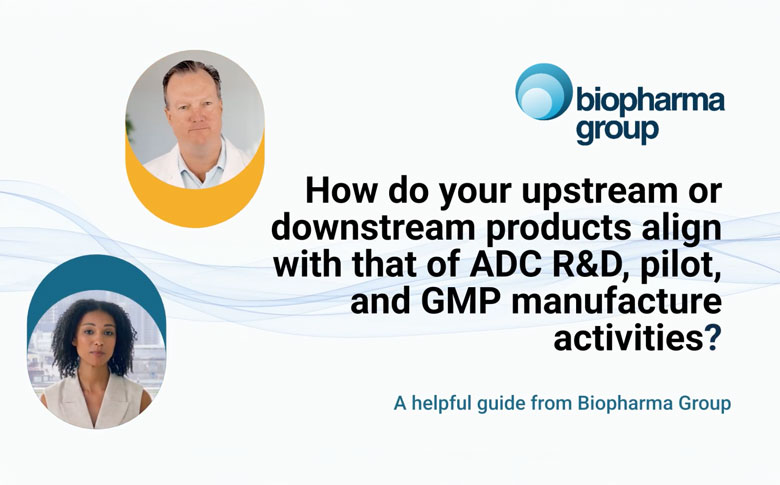 biopharma group

How do your upstream or downstream products align with that of ADC R&D, pilot, and GMP manufacture activities?

A helpful guide from Biopharma Group